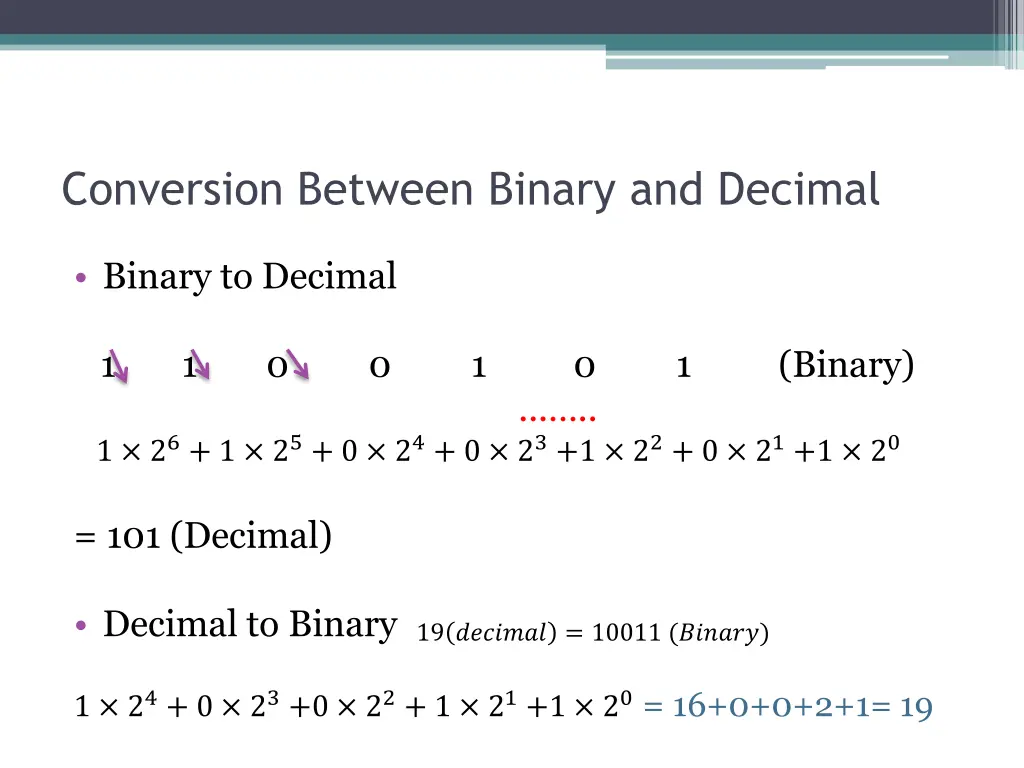 Conversion Between Binary and Decimal

• Binary to Decimal

1 1 0 0 1 0 1 (Binary)

……..

$1 \times 2^6 + 1 \times 2^5 + 0 \times 2^4 + 0 \times 2^3 + 1 \times 2^2 + 0 \times 2^1 + 1 \times 2^0$

= 101 (Decimal)

• Decimal to Binary $19(decimal) = 10011\ (Binary)$

$1 \times 2^4 + 0 \times 2^3 + 0 \times 2^2 + 1 \times 2^1 + 1 \times 2^0$ = 16+0+0+2+1= 19